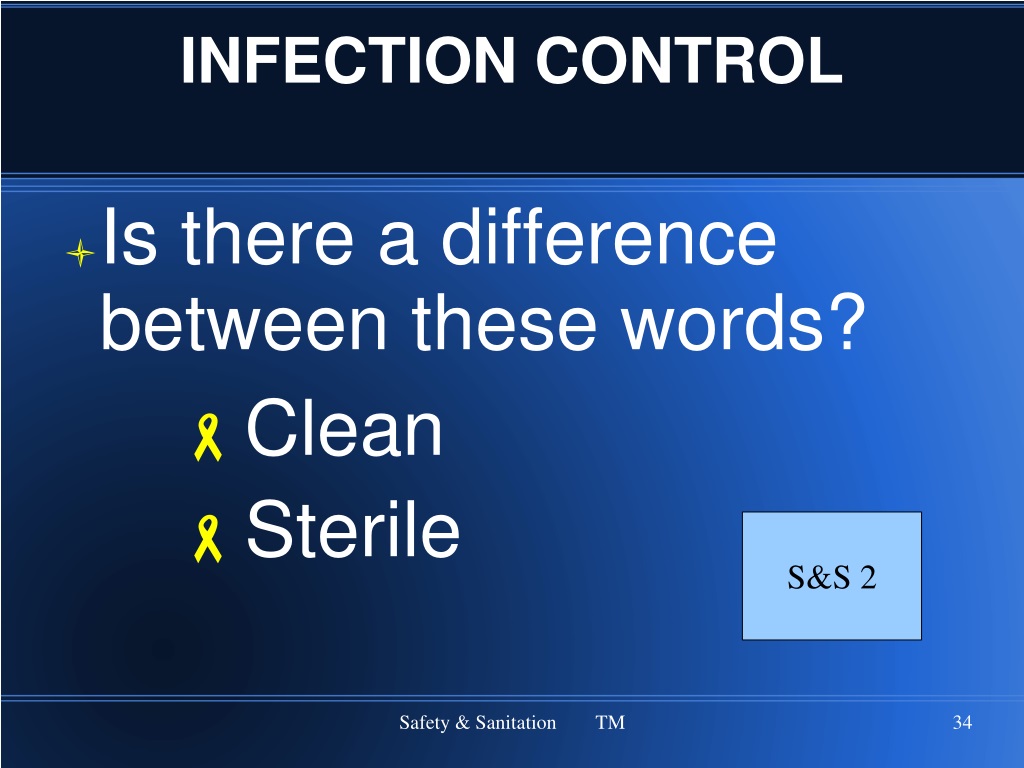 INFECTION CONTROL

Is there a difference between these words?

Clean

Sterile

S&S 2

Safety & Sanitation TM

34